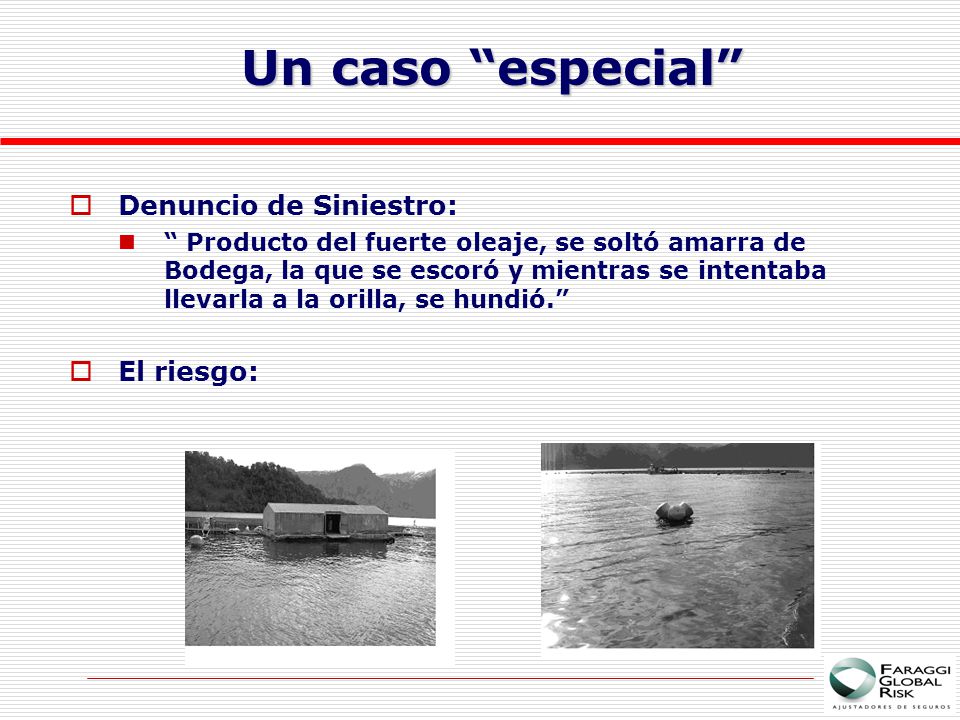 Un caso “especial”

Denuncio de Siniestro:

“ Producto del fuerte oleaje, se soltó amarra de Bodega, la que se escoró y mientras se intentaba llevarla a la orilla, se hundió.”

El riesgo:

FARAGGI GLOBAL RISK
AJUSTADORES DE SEGUROS